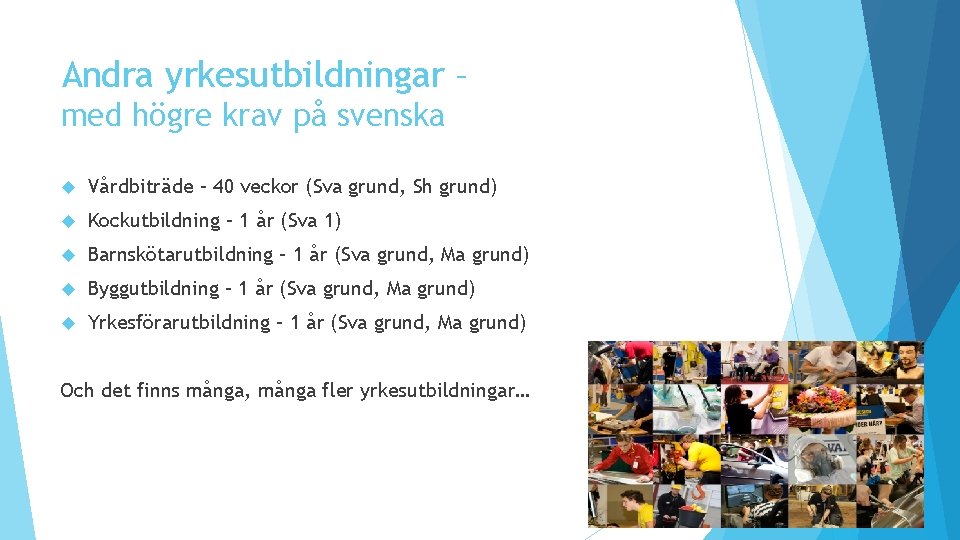 Andra yrkesutbildningar –
med högre krav på svenska

Vårdbiträde – 40 veckor (Sva grund, Sh grund)

Kockutbildning – 1 år (Sva 1)

Barnskötarutbildning – 1 år (Sva grund, Ma grund)

Byggutbildning – 1 år (Sva grund, Ma grund)

Yrkesförarutbildning – 1 år (Sva grund, Ma grund)

Och det finns många, många fler yrkesutbildningar…